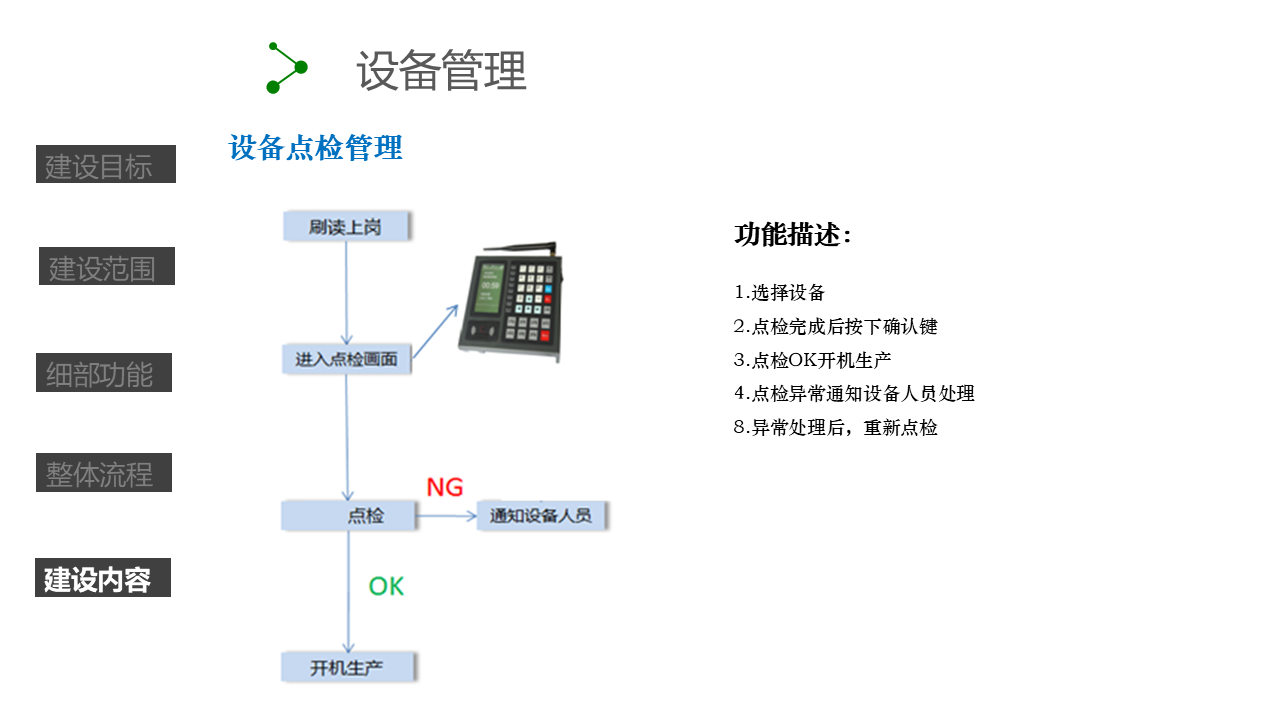 设备管理

建设目标

建设范围

细部功能

整体流程

建设内容

设备点检管理

刷读上岗

进入点检画面

点检

NG

通知设备人员

OK

开机生产

功能描述：

1.选择设备
2.点检完成后按下确认键
3.点检OK开机生产
4.点检异常通知设备人员处理
8.异常处理后，重新点检